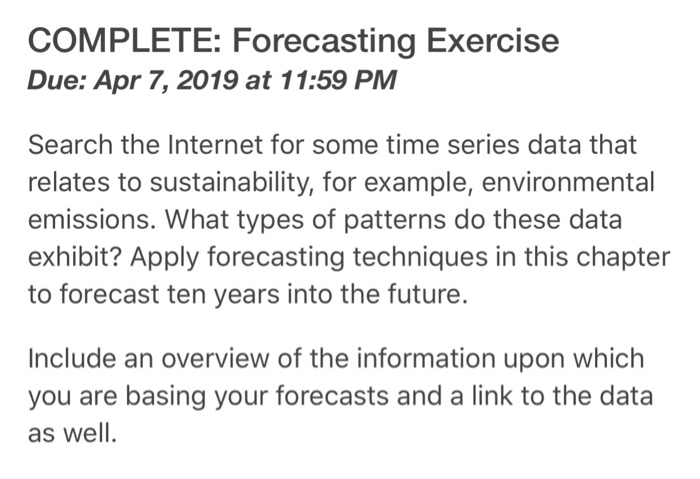 COMPLETE: Forecasting Exercise
Due: Apr 7, 2019 at 11:59 PM

Search the Internet for some time series data that relates to sustainability, for example, environmental emissions. What types of patterns do these data exhibit? Apply forecasting techniques in this chapter to forecast ten years into the future.

Include an overview of the information upon which you are basing your forecasts and a link to the data as well.